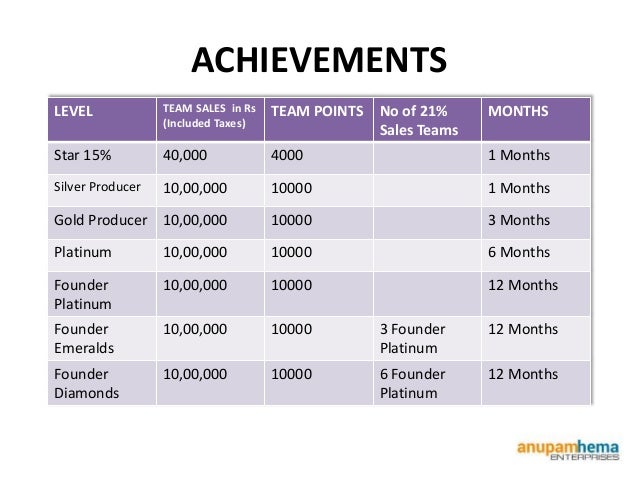 ACHIEVEMENTS

| LEVEL | TEAM SALES in Rs (Included Taxes) | TEAM POINTS | No of 21% Sales Teams | MONTHS |
|---|---|---|---|---|
| Star 15% | 40,000 | 4000 | | 1 Months |
| Silver Producer | 10,00,000 | 10000 | | 1 Months |
| Gold Producer | 10,00,000 | 10000 | | 3 Months |
| Platinum | 10,00,000 | 10000 | | 6 Months |
| Founder Platinum | 10,00,000 | 10000 | | 12 Months |
| Founder Emeralds | 10,00,000 | 10000 | 3 Founder Platinum | 12 Months |
| Founder Diamonds | 10,00,000 | 10000 | 6 Founder Platinum | 12 Months |

anupamhema
ENTERPRISES